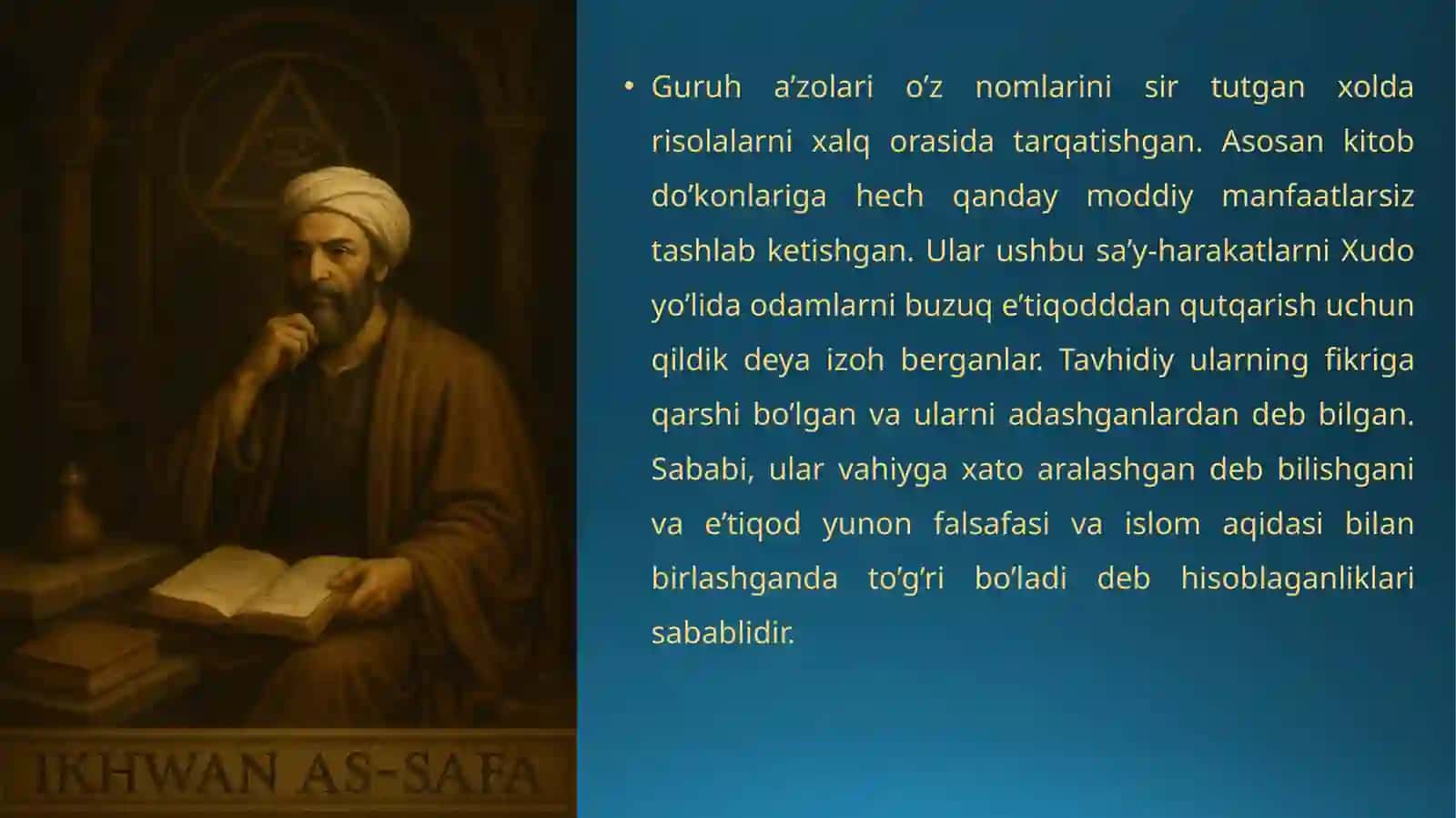 IKHWAN AS-SAFA

• Guruh a’zolari o’z nomlarini sir tutgan xolda risolalarni xalq orasida tarqatishgan. Asosan kitob do’konlariga hech qanday moddiy manfaatlarsiz tashlab ketishgan. Ular ushbu sa’y-harakatlarni Xudo yo’lida odamlarni buzuq e’tiqodddan qutqarish uchun qildik deya izoh berganlar. Tavhidiy ularning fikriga qarshi bo’lgan va ularni adashganlardan deb bilgan. Sababi, ular vahiyga xato aralashgan deb bilishgani va e’tiqod yunon falsafasi va islom aqidasi bilan birlashganda to’g’ri bo’ladi deb hisoblaganliklari sabablidir.